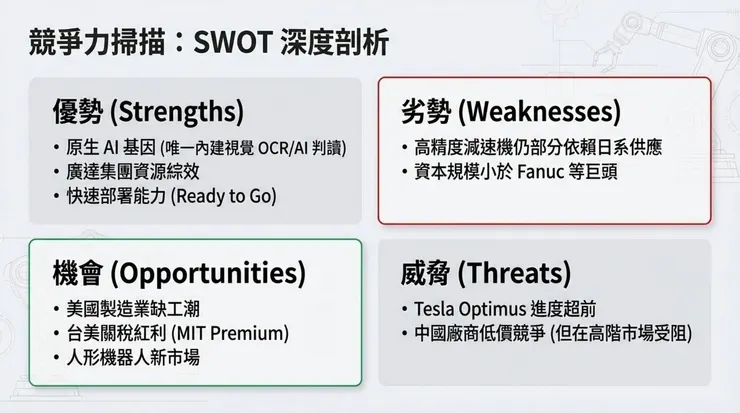 競爭力掃描：SWOT 深度剖析

優勢 (Strengths)
• 原生 AI 基因 (唯一內建視覺 OCR/AI 判讀)
• 廣達集團資源綜效
• 快速部署能力 (Ready to Go)

劣勢 (Weaknesses)
• 高精度減速機仍部分依賴日系供應
• 資本規模小於 Fanuc 等巨頭

機會 (Opportunities)
• 美國製造業缺工潮
• 台美關稅紅利 (MIT Premium)
• 人形機器人新市場

威脅 (Threats)
• Tesla Optimus 進度超前
• 中國廠商低價競爭 (但在高階市場受阻)